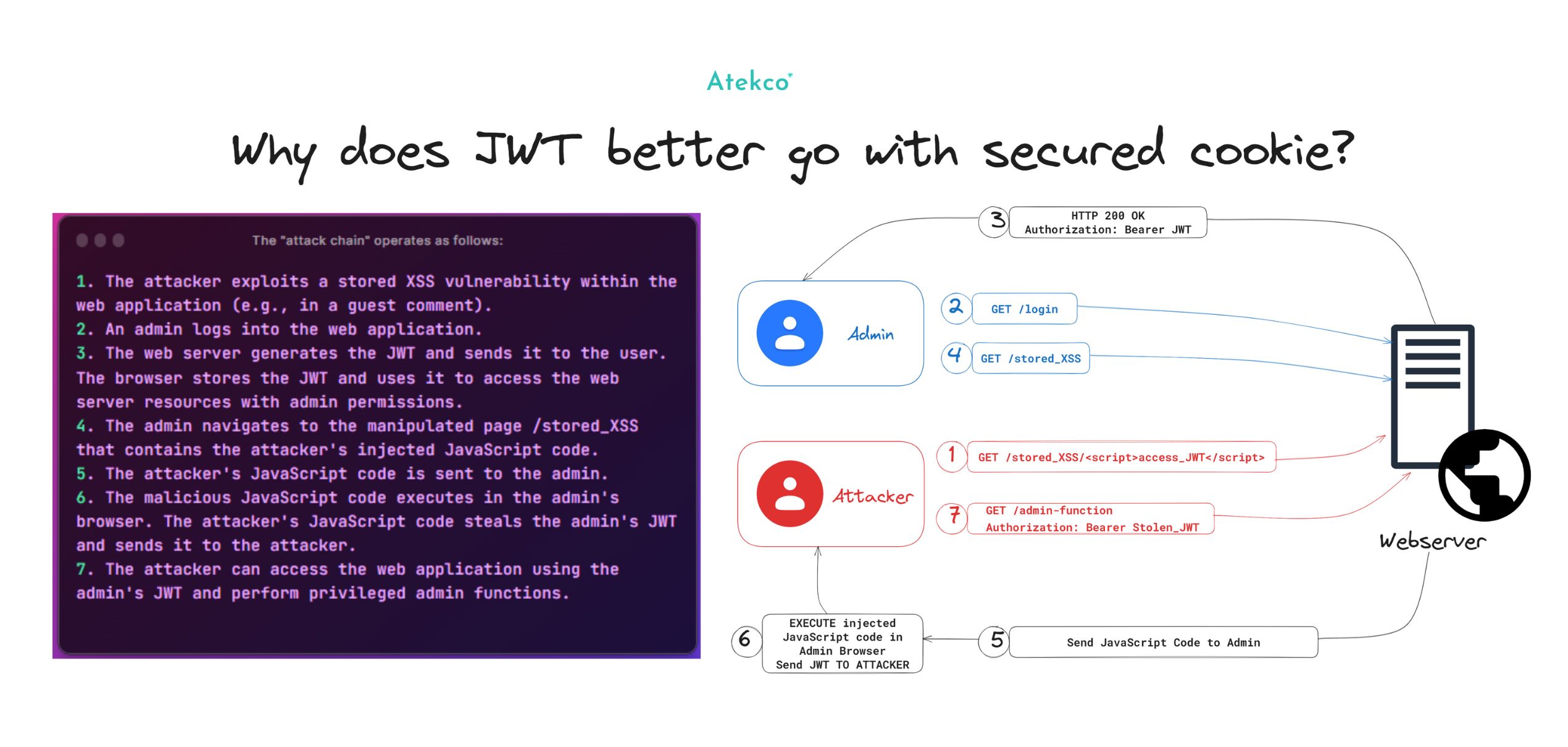 Atekco

Why does JWT better go with secured cookie?

The "attack chain" operates as follows:

1. The attacker exploits a stored XSS vulnerability within the web application (e.g., in a guest comment).
2. An admin logs into the web application.
3. The web server generates the JWT and sends it to the user. The browser stores the JWT and uses it to access the web server resources with admin permissions.
4. The admin navigates to the manipulated page /stored_XSS that contains the attacker's injected JavaScript code.
5. The attacker's JavaScript code is sent to the admin.
6. The malicious JavaScript code executes in the admin's browser. The attacker's JavaScript code steals the admin's JWT and sends it to the attacker.
7. The attacker can access the web application using the admin's JWT and perform privileged admin functions.

3 HTTP 200 OK
Authorization: Bearer JWT

Admin

2 GET /login

4 GET /stored_XSS

Attacker

1 GET /stored_XSS/<script>access_JWT</script>

7 GET /admin-function
Authorization: Bearer Stolen_JWT

Webserver

6 EXECUTE injected JavaScript code in Admin Browser
Send JWT TO ATTACKER

5 Send JavaScript Code to Admin